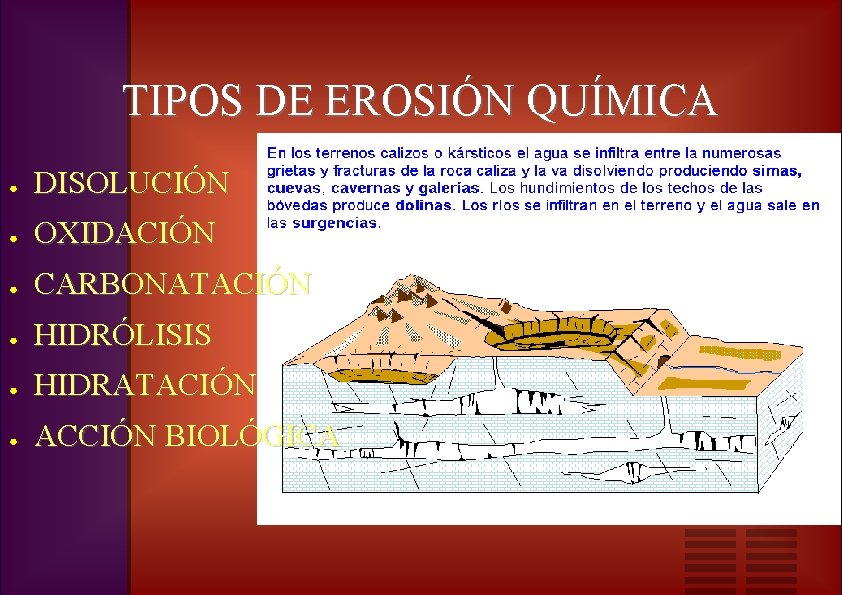 TIPOS DE EROSIÓN QUÍMICA

- DISOLUCIÓN
- OXIDACIÓN
- CARBONATACIÓN
- HIDRÓLISIS
- HIDRATACIÓN
- ACCIÓN BIOLÓGICA

En los terrenos calizos o kársticos el agua se infiltra entre la numerosas grietas y fracturas de la roca caliza y la va disolviendo produciendo simas, cuevas, cavernas y galerías. Los hundimientos de los techos de las bóvedas produce dolinas. Los ríos se infiltran en el terreno y el agua sale en las surgencias.